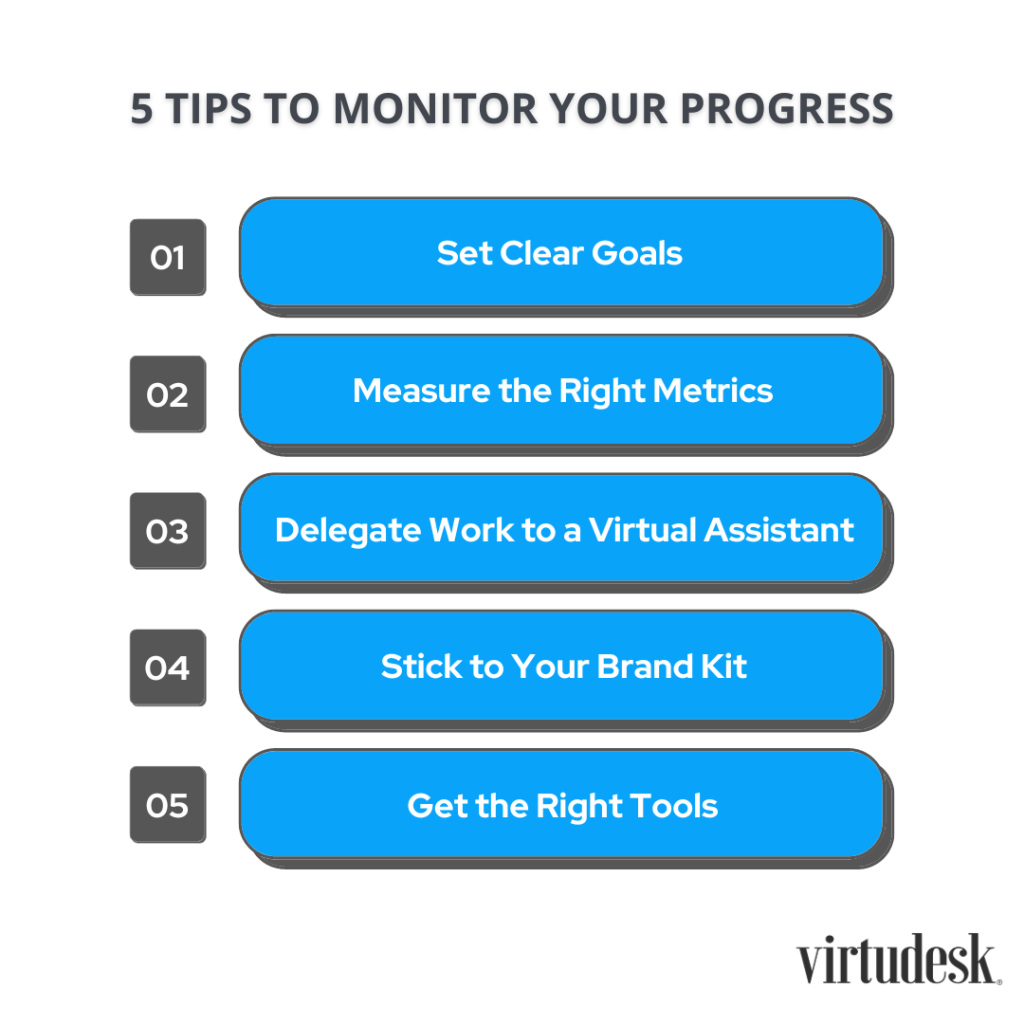 5 TIPS TO MONITOR YOUR PROGRESS

01 Set Clear Goals

02 Measure the Right Metrics

03 Delegate Work to a Virtual Assistant

04 Stick to Your Brand Kit

05 Get the Right Tools

virtudesk.